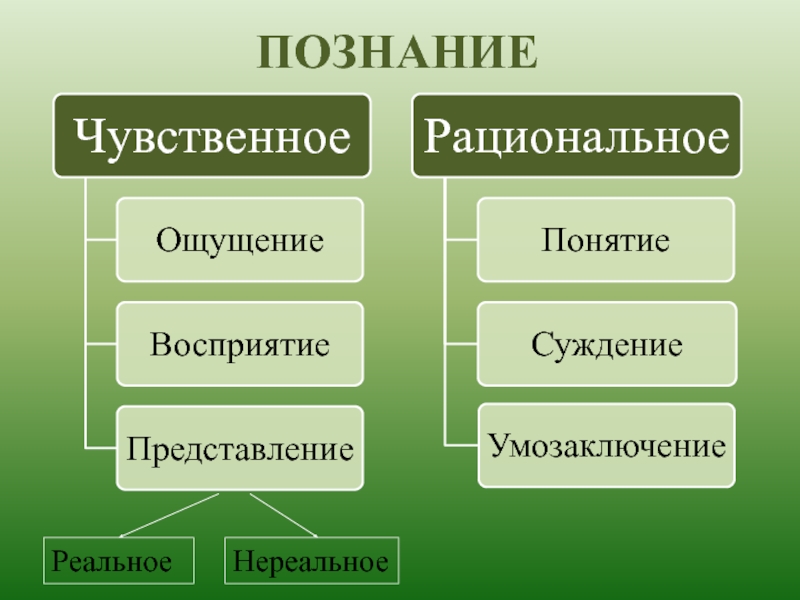 ПОЗНАНИЕ

Чувственное

Ощущение

Восприятие

Представление

Реальное

Нереальное

Рациональное

Понятие

Суждение

Умозаключение